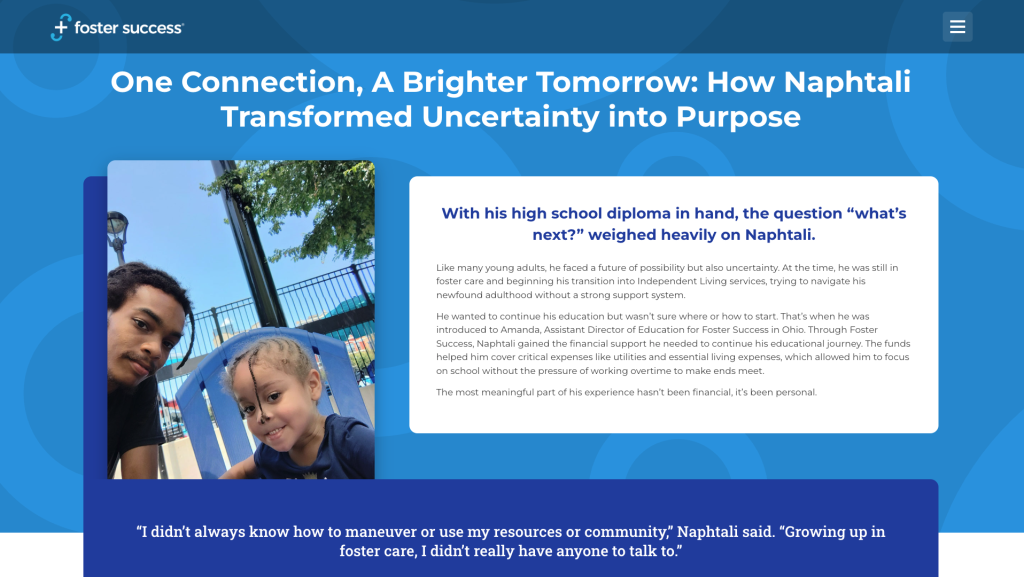 foster success

One Connection, A Brighter Tomorrow: How Naphtali Transformed Uncertainty into Purpose

With his high school diploma in hand, the question "what's next?" weighed heavily on Naphtali.

Like many young adults, he faced a future of possibility but also uncertainty. At the time, he was still in foster care and beginning his transition into Independent Living services, trying to navigate his newfound adulthood without a strong support system.

He wanted to continue his education but wasn't sure where or how to start. That's when he was introduced to Amanda, Assistant Director of Education for Foster Success in Ohio. Through Foster Success, Naphtali gained the financial support he needed to continue his educational journey. The funds helped him cover critical expenses like utilities and essential living expenses, which allowed him to focus on school without the pressure of working overtime to make ends meet.

The most meaningful part of his experience hasn't been financial, it's been personal.

"I didn't always know how to maneuver or use my resources or community," Naphtali said. "Growing up in foster care, I didn't really have anyone to talk to."